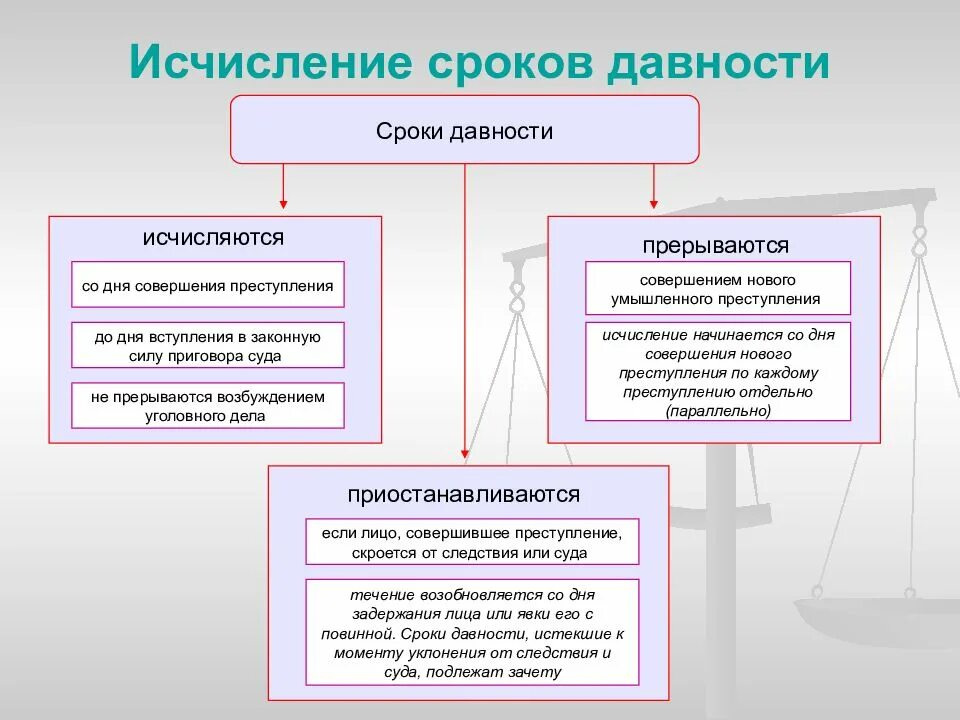 Исчисление сроков давности

Сроки давности

исчисляются

со дня совершения преступления

до дня вступления в законную силу приговора суда

не прерываются возбуждением уголовного дела

прерываются

совершением нового умышленного преступления

исчисление начинается со дня совершения нового преступления по каждому преступлению отдельно (параллельно)

приостанавливаются

если лицо, совершившее преступление, скроется от следствия или суда

течение возобновляется со дня задержания лица или явки его с повинной. Сроки давности, истекшие к моменту уклонения от следствия и суда, подлежат зачету